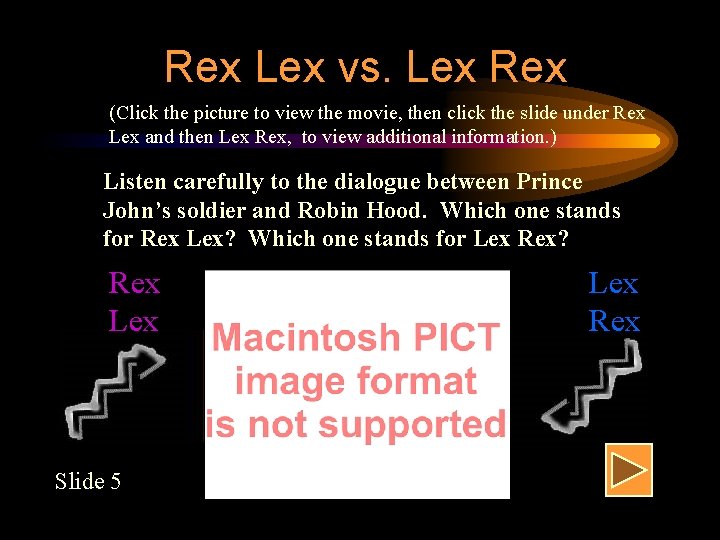 Rex Lex vs. Lex Rex

(Click the picture to view the movie, then click the slide under Rex Lex and then Lex Rex, to view additional information.)

Listen carefully to the dialogue between Prince John's soldier and Robin Hood. Which one stands for Rex Lex? Which one stands for Lex Rex?

Rex Lex

Macintosh PICT image format is not supported

Lex Rex

Slide 5